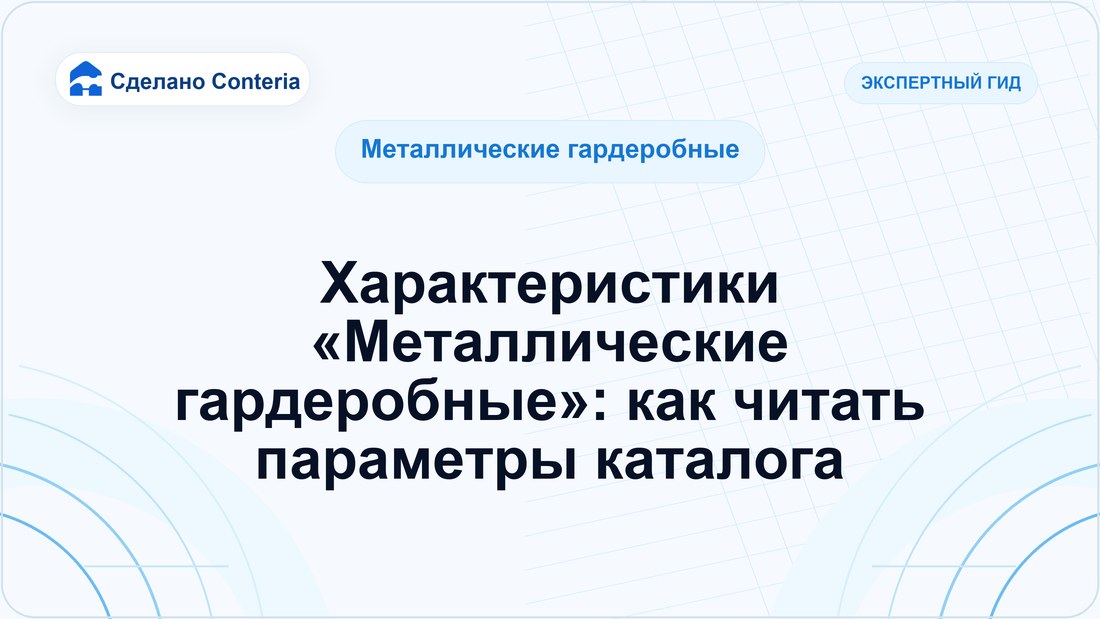 Сделано Conteria

ЭКСПЕРТНЫЙ ГИД

Металлические гардеробные

Характеристики «Металлические гардеробные»: как читать параметры каталога